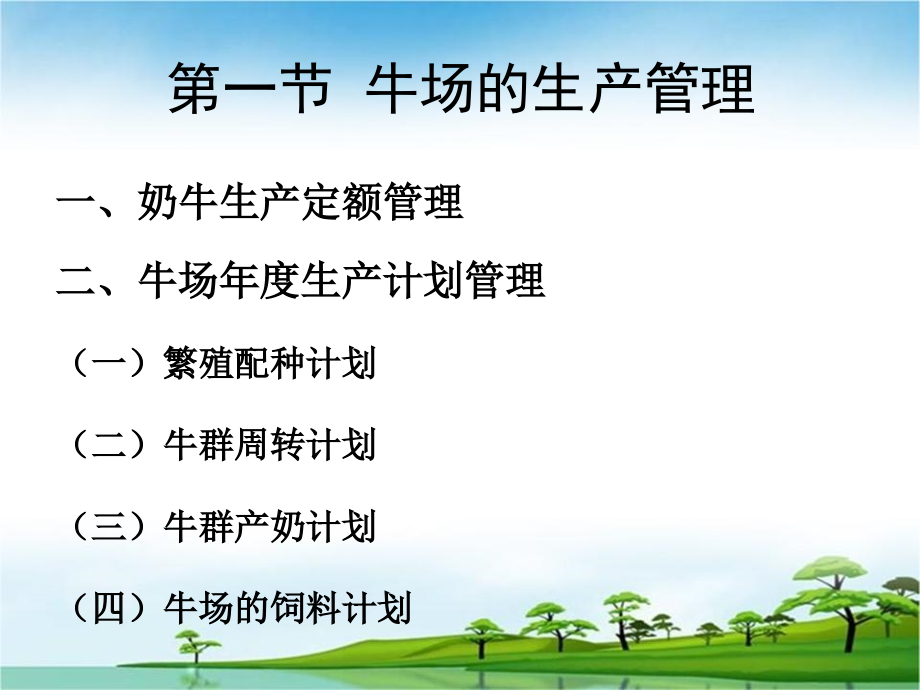 第一节 牛场的生产管理

一、奶牛生产定额管理

二、牛场年度生产计划管理

（一）繁殖配种计划

（二）牛群周转计划

（三）牛群产奶计划

（四）牛场的饲料计划